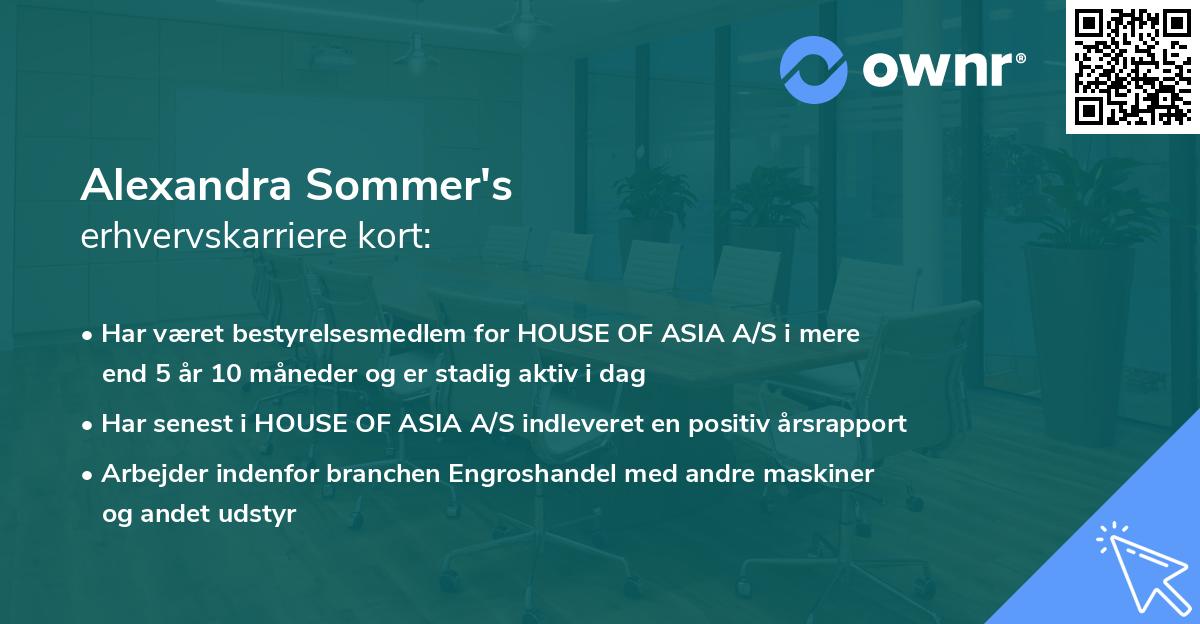 ownr®

Alexandra Sommer's
erhvervskarriere kort:

• Har været bestyrelsesmedlem for HOUSE OF ASIA A/S i mere end 5 år 10 måneder og er stadig aktiv i dag
• Har senest i HOUSE OF ASIA A/S indleveret en positiv årsrapport
• Arbejder indenfor branchen Engroshandel med andre maskiner og andet udstyr